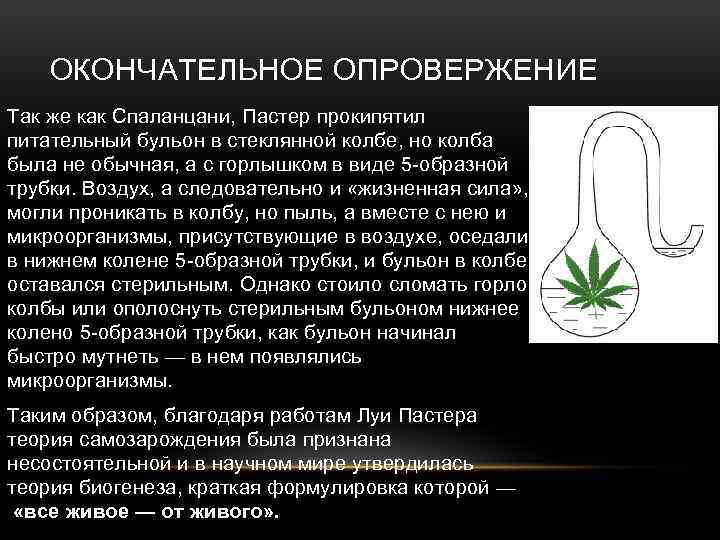 ОКОНЧАТЕЛЬНОЕ ОПРОВЕРЖЕНИЕ

Так же как Спаланцани, Пастер прокипятил питательный бульон в стеклянной колбе, но колба была не обычная, а с горлышком в виде 5-образной трубки. Воздух, а следовательно и «жизненная сила», могли проникать в колбу, но пыль, а вместе с нею и микроорганизмы, присутствующие в воздухе, оседали в нижнем колене 5-образной трубки, и бульон в колбе оставался стерильным. Однако стоило сломать горло колбы или ополоснуть стерильным бульоном нижнее колено 5-образной трубки, как бульон начинал быстро мутнеть — в нем появлялись микроорганизмы.

Таким образом, благодаря работам Луи Пастера теория самозарождения была признана несостоятельной и в научном мире утвердилась теория биогенеза, краткая формулировка которой — «все живое — от живого».